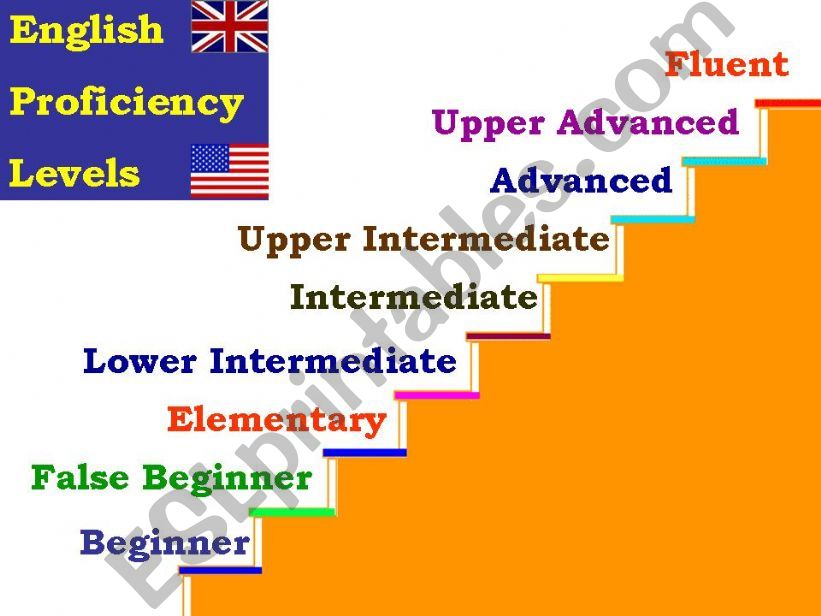 English
Proficiency
Levels

Fluent
Upper Advanced
Advanced
Upper Intermediate
Intermediate
Lower Intermediate
Elementary
False Beginner
Beginner

ESLprintables.com